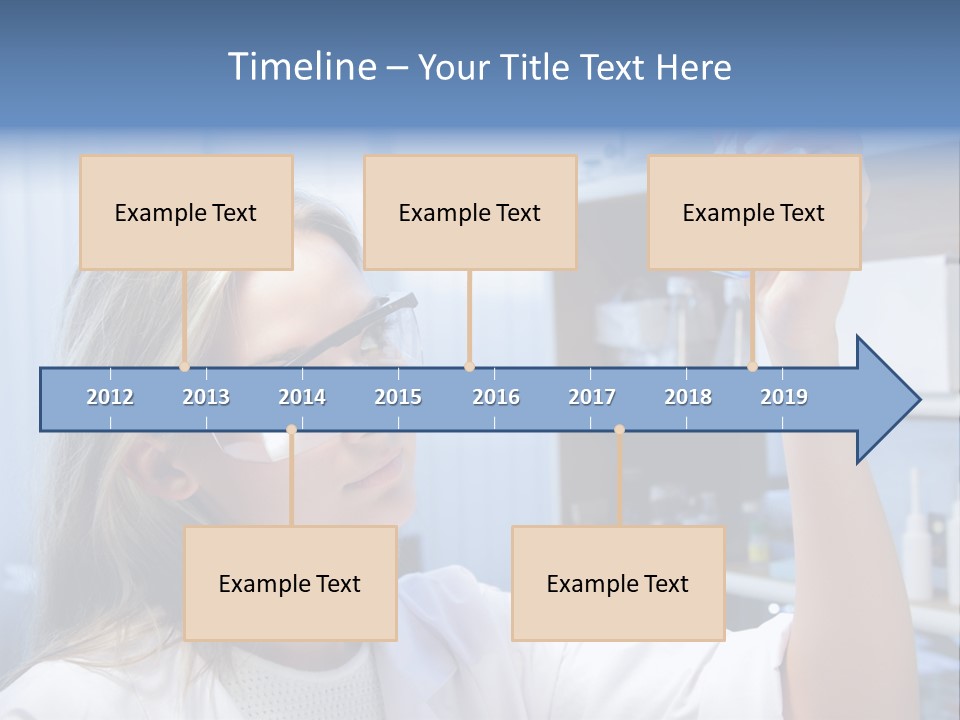 Timeline – Your Title Text Here

Example Text

Example Text

Example Text

2012 2013 2014 2015 2016 2017 2018 2019

Example Text

Example Text